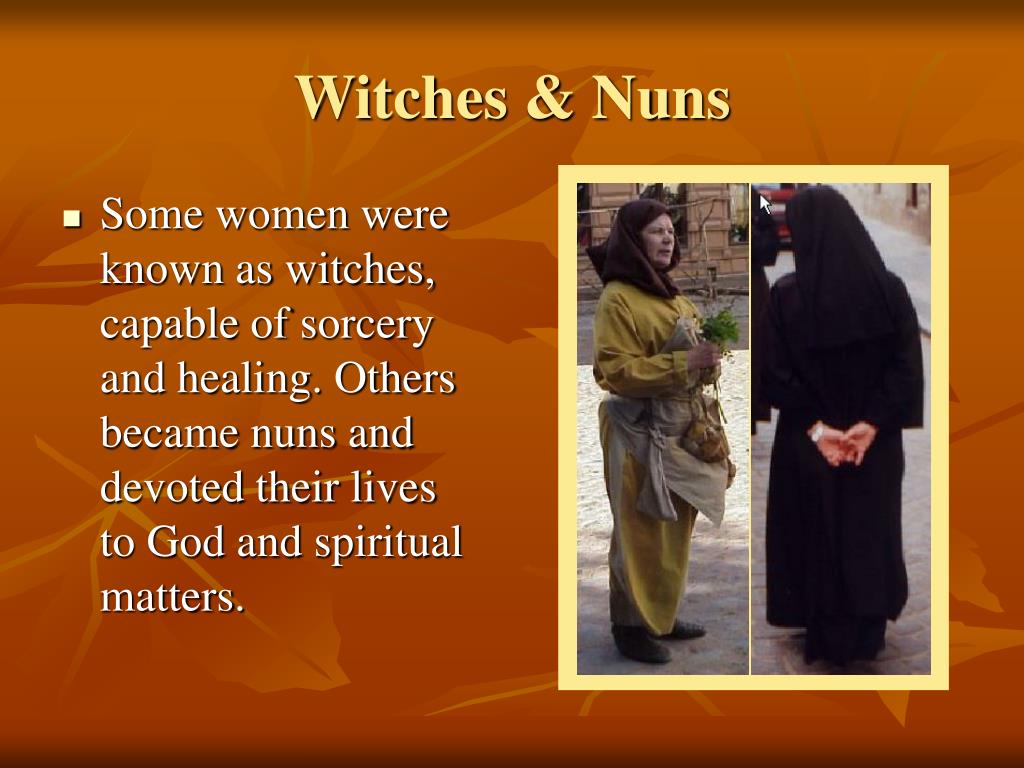 Witches & Nuns

■ Some women were known as witches, capable of sorcery and healing. Others became nuns and devoted their lives to God and spiritual matters.